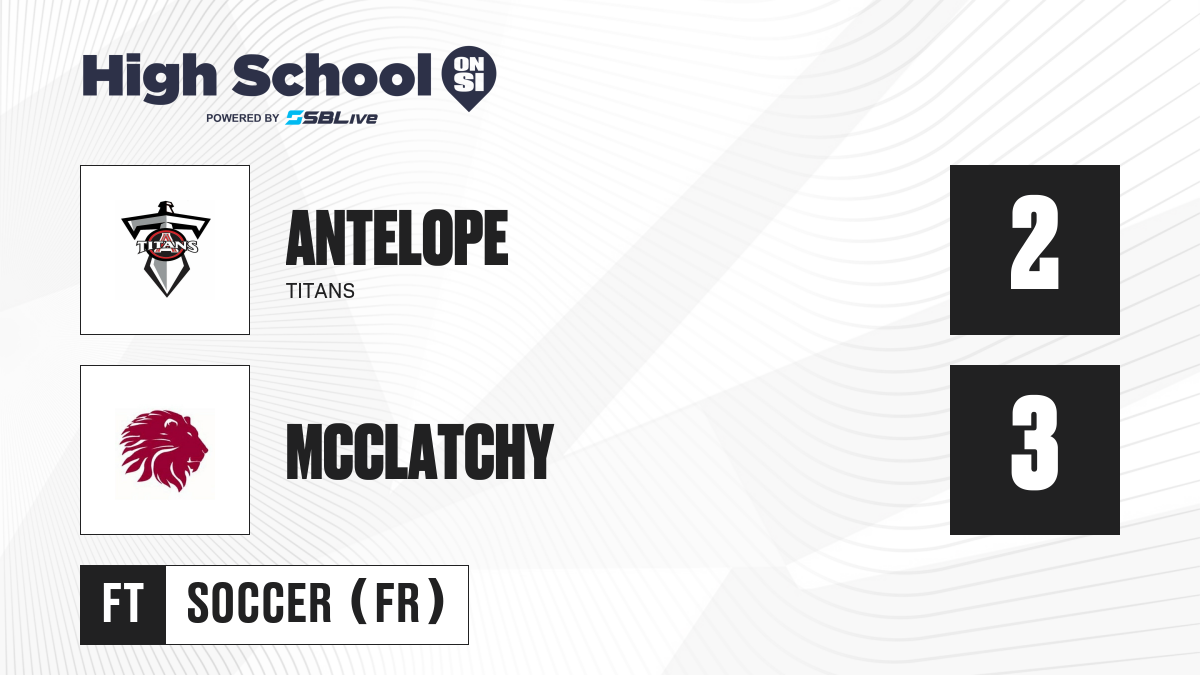 High School ON SI
POWERED BY SBLive

TITANS

ANTELOPE
TITANS

2

MCCLATCHY

3

FT SOCCER (FR)